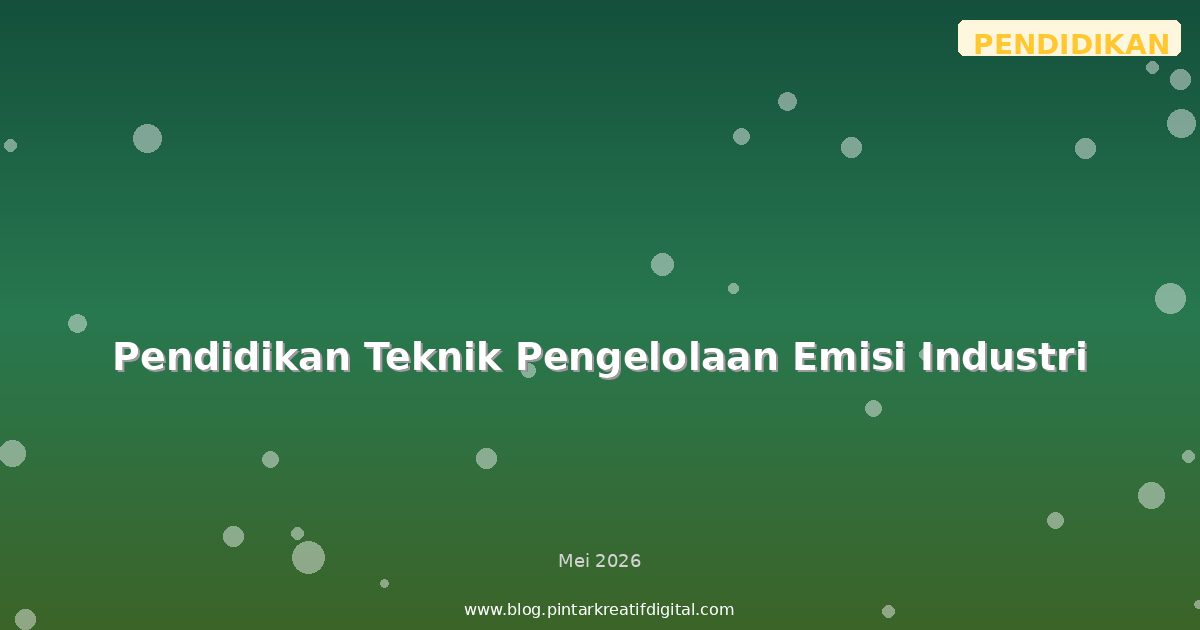 PENDIDIKAN

Pendidikan Teknik Pengelolaan Emisi Industri

Mei 2026

www.blog.pintarkreatifdigital.com